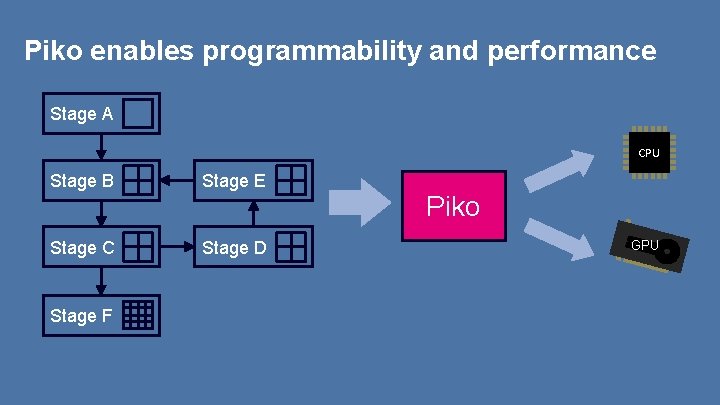 Piko enables programmability and performance

Stage A

Stage B

Stage E

Stage C

Stage D

Stage F

Piko

CPU

GPU